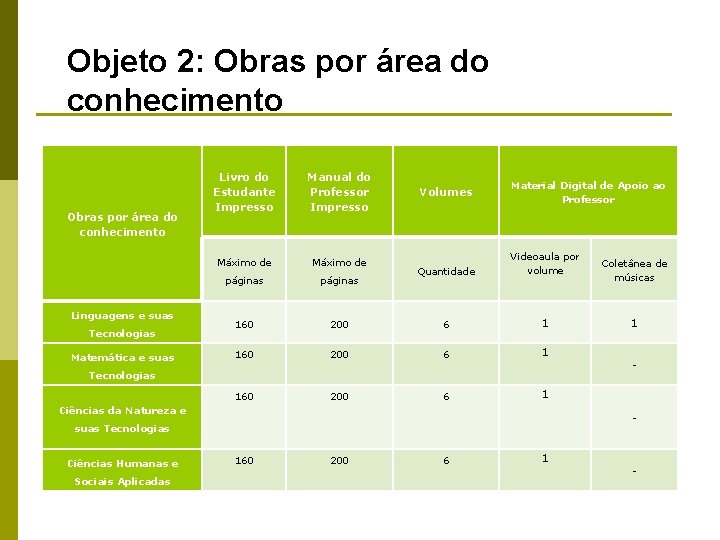 Objeto 2: Obras por área do conhecimento

| Obras por área do conhecimento | Livro do Estudante Impresso | Manual do Professor Impresso | Volumes | Material Digital de Apoio ao Professor | |
|---|---|---|---|---|---|
| | Máximo de páginas | Máximo de páginas | Quantidade | Videoaula por volume | Coletânea de músicas |
| Linguagens e suas Tecnologias | 160 | 200 | 6 | 1 | 1 |
| Matemática e suas Tecnologias | 160 | 200 | 6 | 1 | - |
| Ciências da Natureza e suas Tecnologias | 160 | 200 | 6 | 1 | - |
| Ciências Humanas e Sociais Aplicadas | 160 | 200 | 6 | 1 | - |